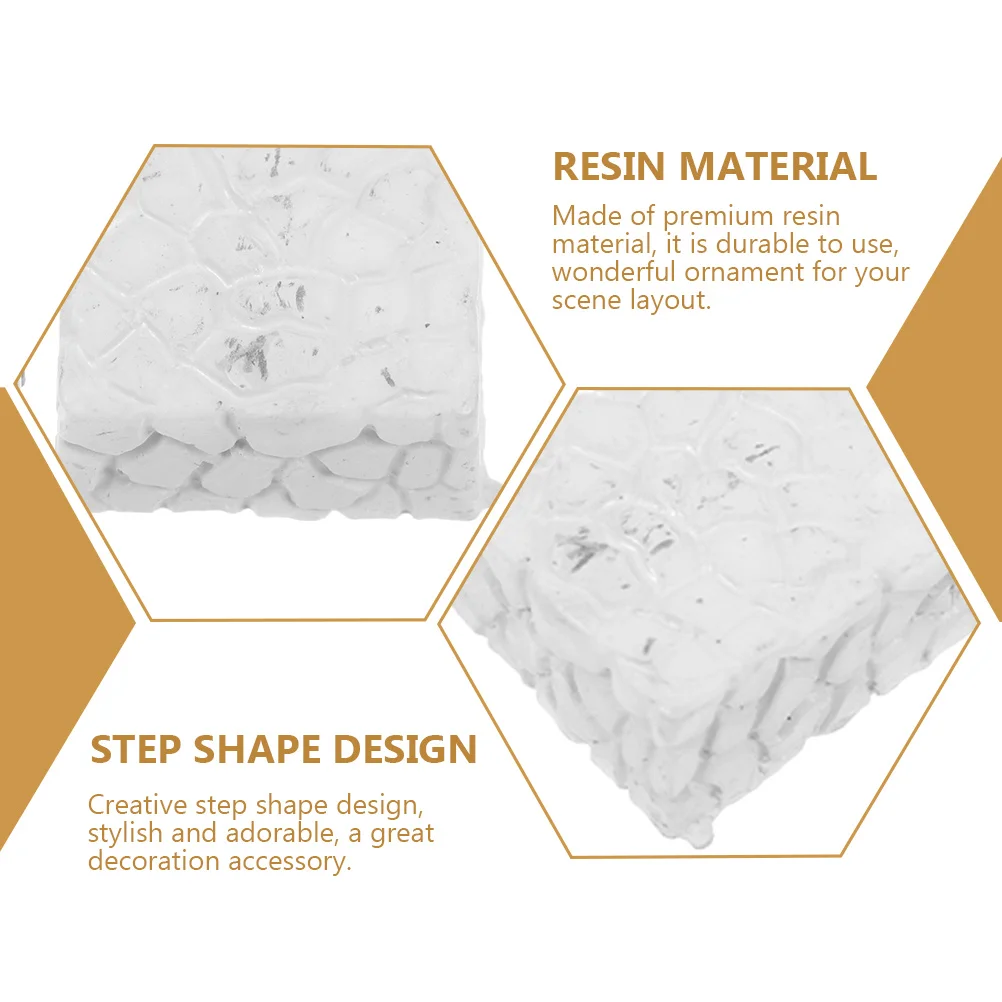 RESIN MATERIAL

Made of premium resin material, it is durable to use, wonderful ornament for your scene layout.

STEP SHAPE DESIGN

Creative step shape design, stylish and adorable, a great decoration accessory.